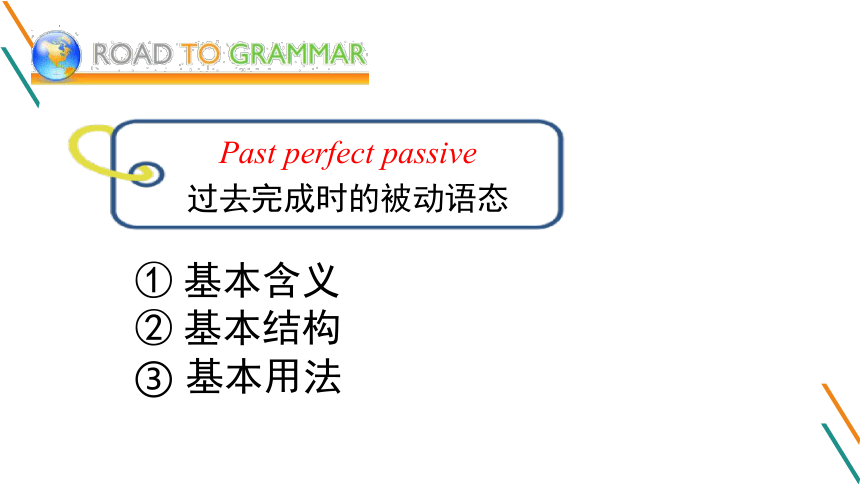 ROAD TO GRAMMAR

Past perfect passive
过去完成时的被动语态

① 基本含义
② 基本结构
③ 基本用法